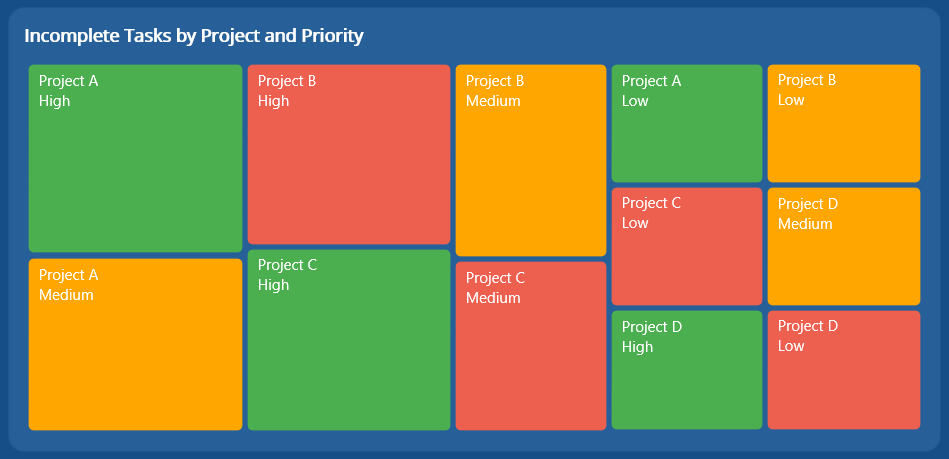 Incomplete Tasks by Project and Priority

Project A
High

Project A
Medium

Project B
High

Project C
High

Project B
Medium

Project C
Medium

Project A
Low

Project C
Low

Project D
High

Project B
Low

Project D
Medium

Project D
Low